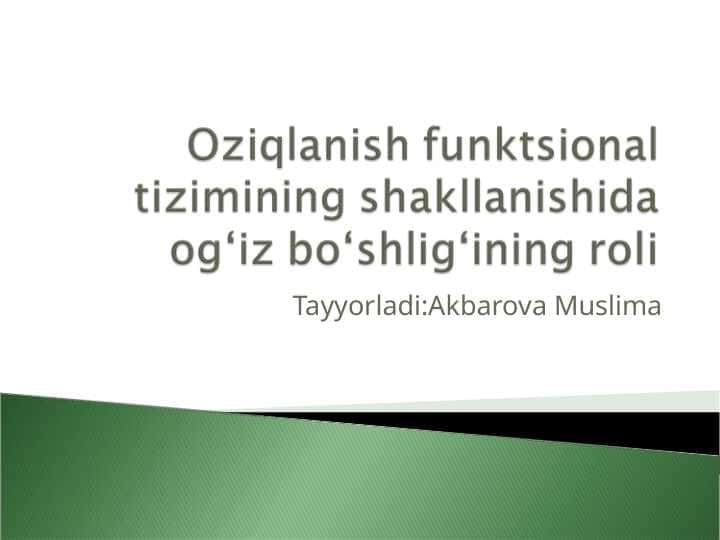 Oziqlanish funktsional tizimining shakllanishida og‘iz bo‘shlig‘ining roli

Tayyorladi:Akbarova Muslima